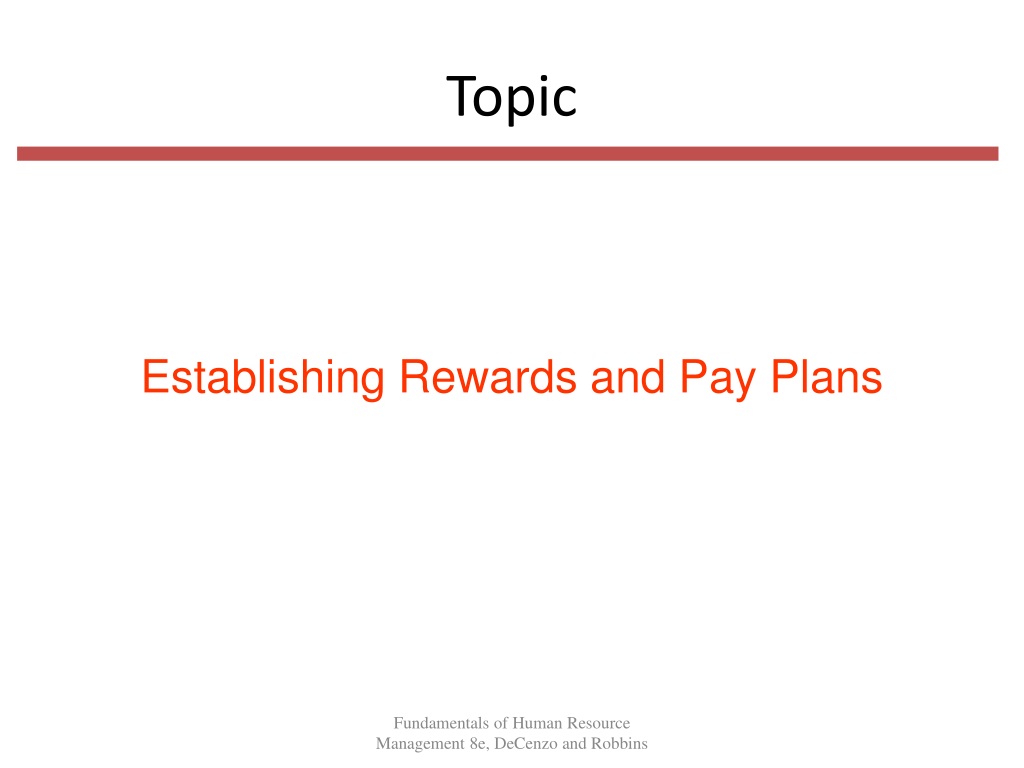 Topic

Establishing Rewards and Pay Plans

Fundamentals of Human Resource Management 8e, DeCenzo and Robbins